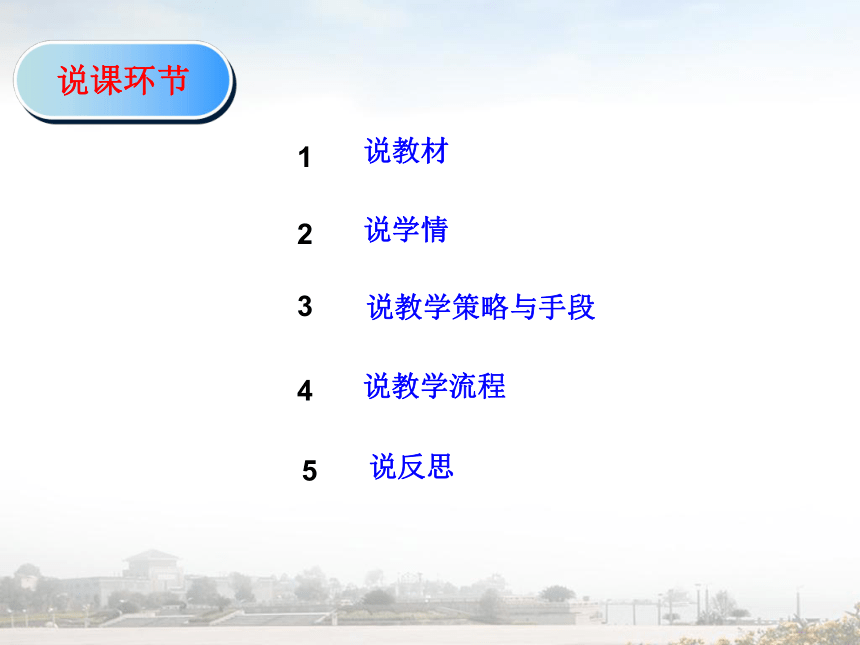 说课环节

1 说教材

2 说学情

3 说教学策略与手段

4 说教学流程

5 说反思